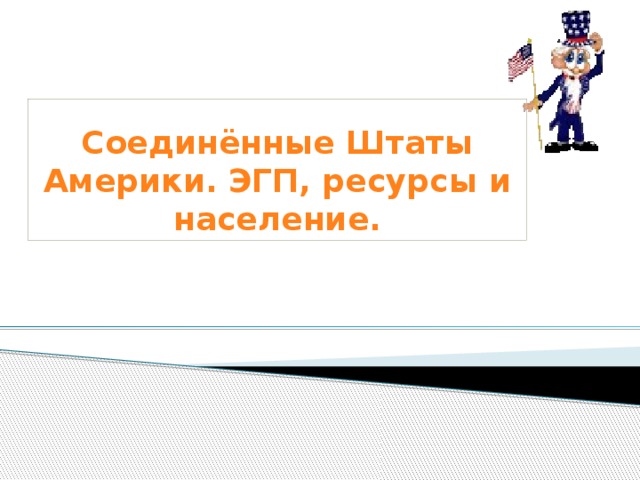 Соединённые Штаты Америки. ЭГП, ресурсы и население.